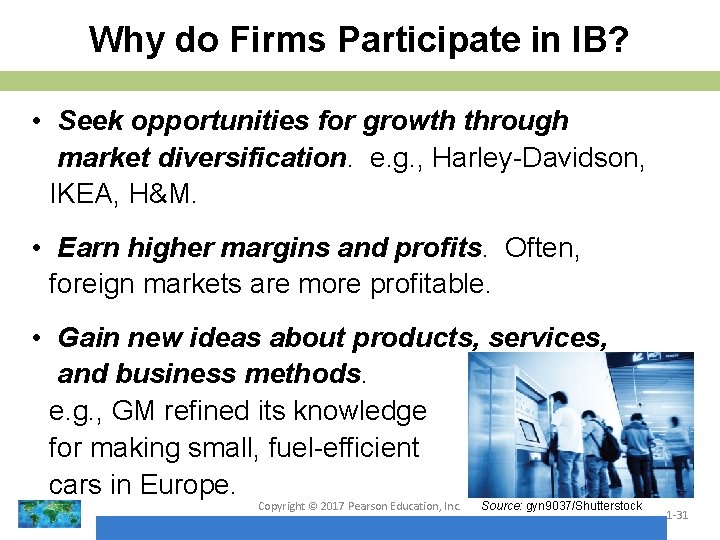 Why do Firms Participate in IB?

• Seek opportunities for growth through market diversification. e.g., Harley-Davidson, IKEA, H&M.

• Earn higher margins and profits. Often, foreign markets are more profitable.

• Gain new ideas about products, services, and business methods. e.g., GM refined its knowledge for making small, fuel-efficient cars in Europe.

Copyright © 2017 Pearson Education, Inc.

Source: gyn9037/Shutterstock

1-31